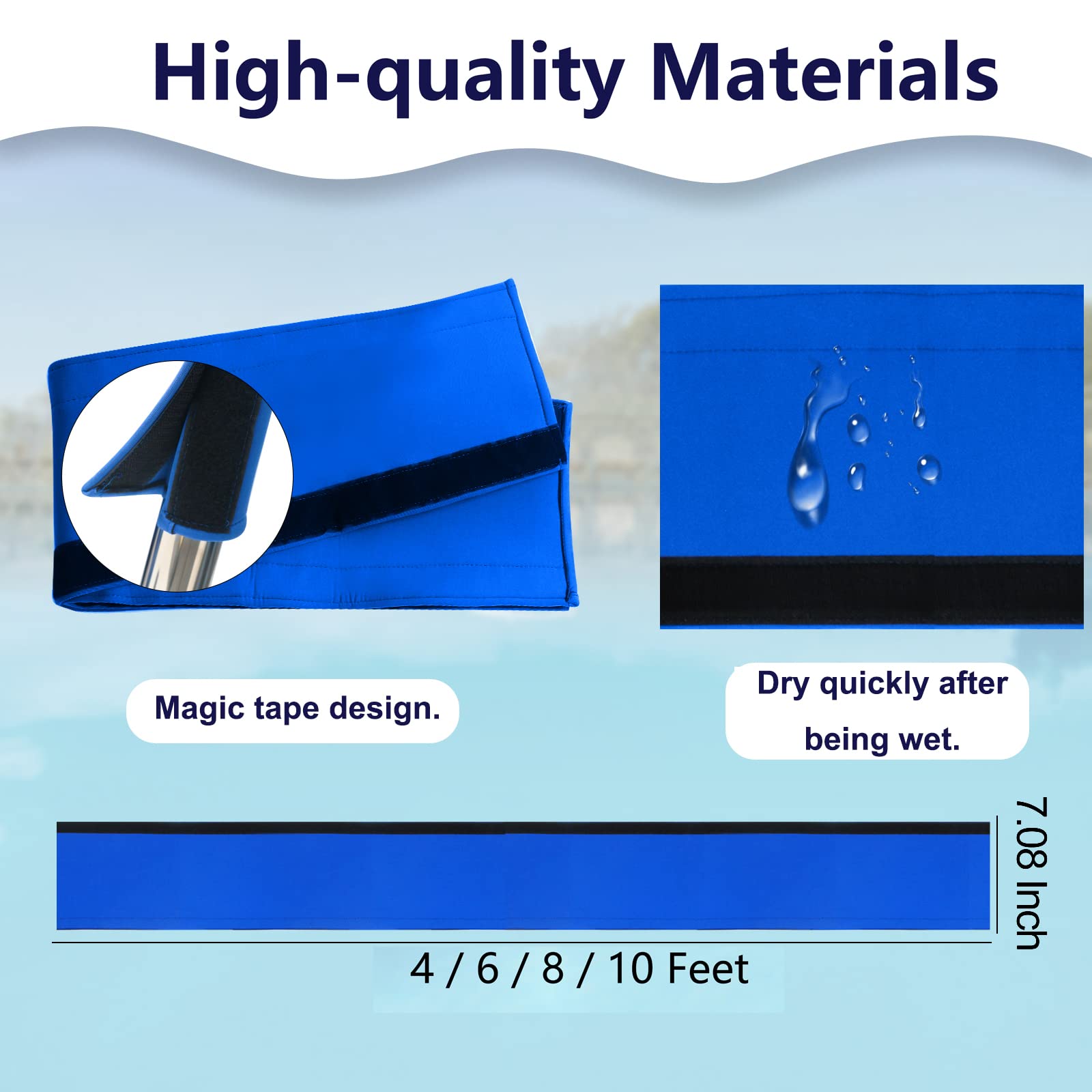 High-quality Materials

Magic tape design.

Dry quickly after being wet.

7.08 Inch

4 / 6 / 8 / 10 Feet